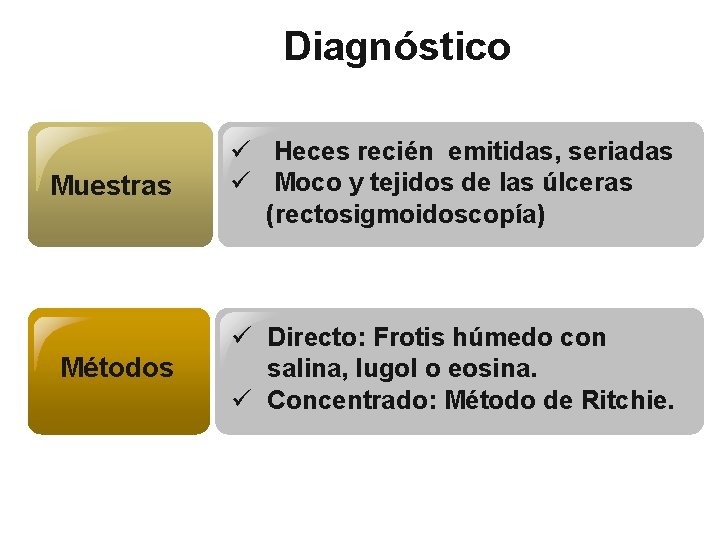 Diagnóstico

Muestras

✓ Heces recién emitidas, seriadas
✓ Moco y tejidos de las úlceras (rectosigmoidoscopía)

Métodos

✓ Directo: Frotis húmedo con salina, lugol o eosina.
✓ Concentrado: Método de Ritchie.